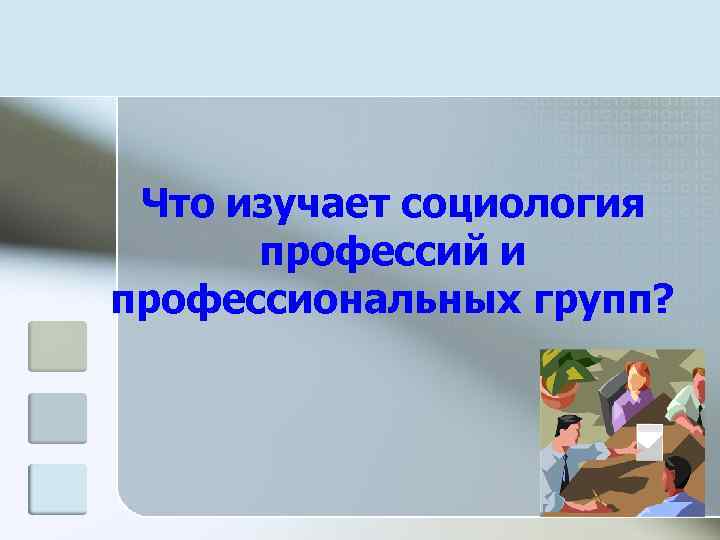 Что изучает социология профессий и профессиональных групп?